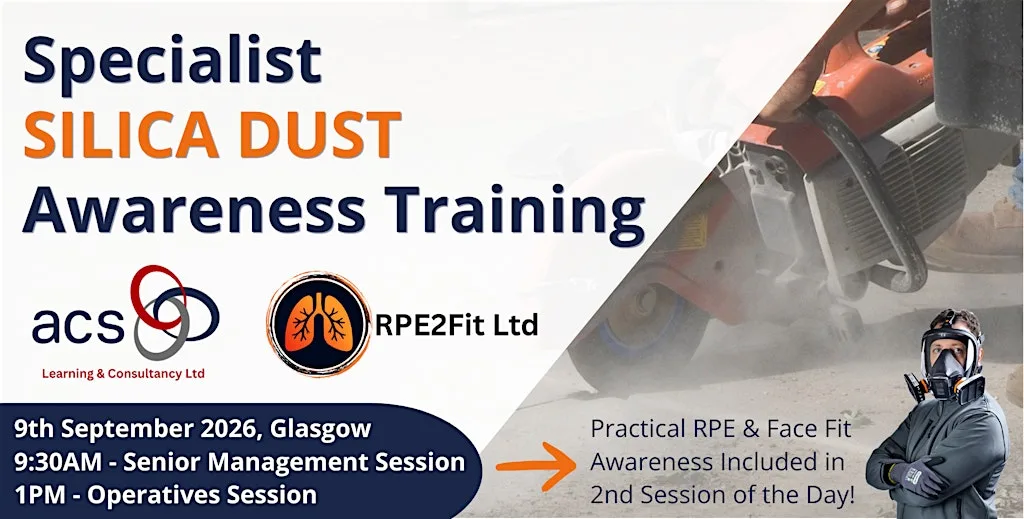 Specialist
SILICA DUST
Awareness Training

acs
Learning & Consultancy Ltd

RPE2Fit Ltd

9th September 2026, Glasgow
9:30AM - Senior Management Session
1PM - Operatives Session

Practical RPE & Face Fit Awareness Included in 2nd Session of the Day!